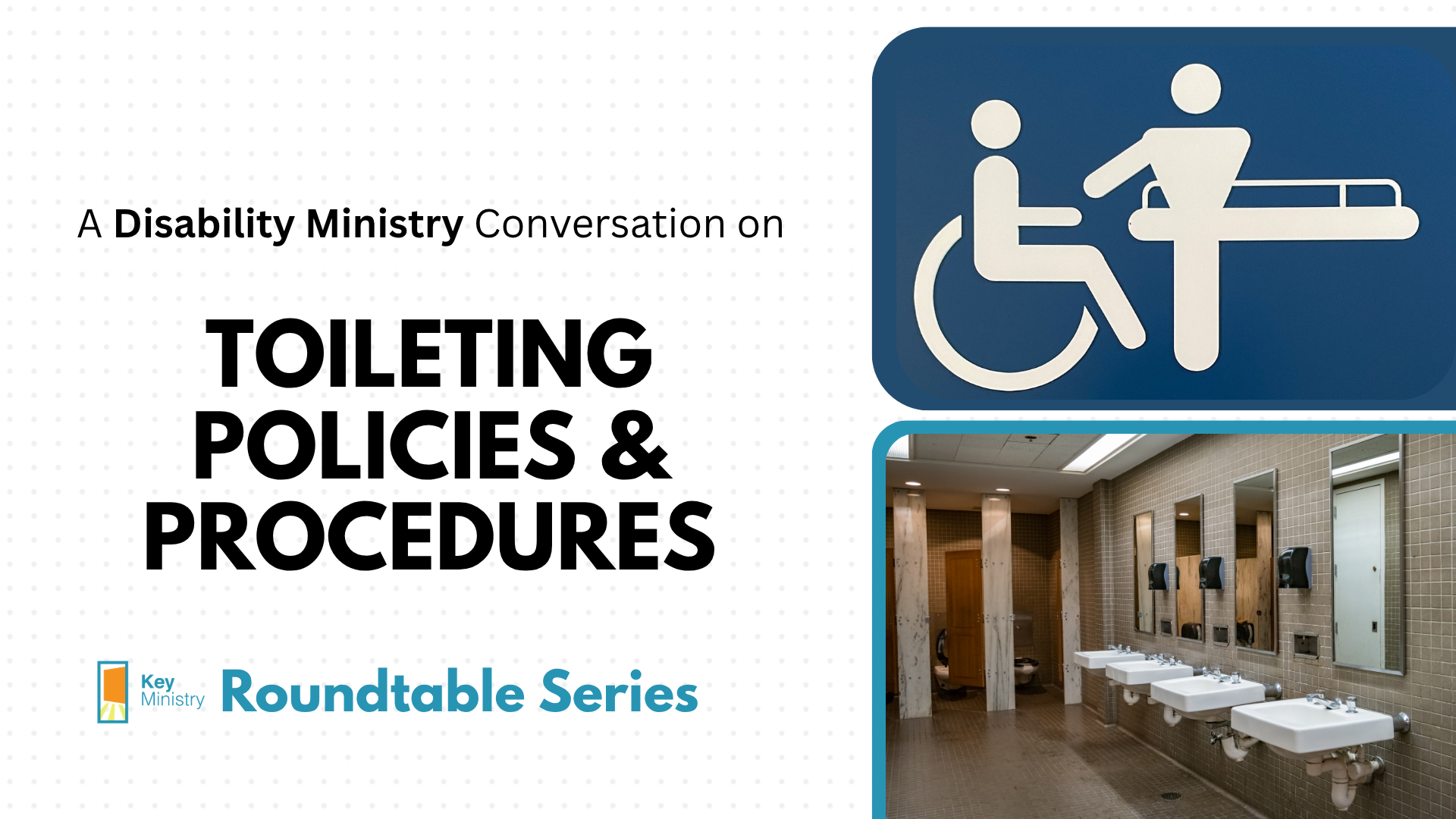 A Disability Ministry Conversation on

TOILETING
POLICIES &
PROCEDURES

Key
Ministry

Roundtable Series